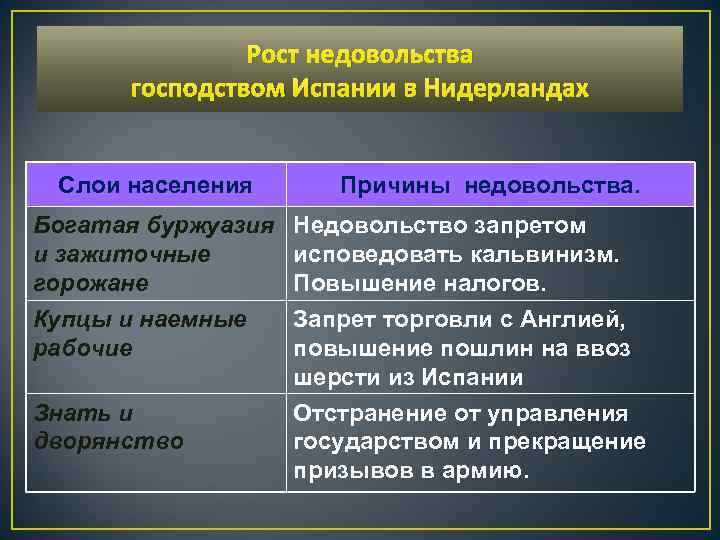 Рост недовольства господством Испании в Нидерландах

| Слои населения | Причины  недовольства. |
|---|---|
| Богатая буржуазия и зажиточные горожане | Недовольство запретом исповедовать кальвинизм. Повышение налогов. |
| Купцы и наемные рабочие | Запрет торговли с Англией, повышение пошлин на ввоз шерсти из Испании |
| Знать и дворянство | Отстранение от управления государством и прекращение призывов в армию. |